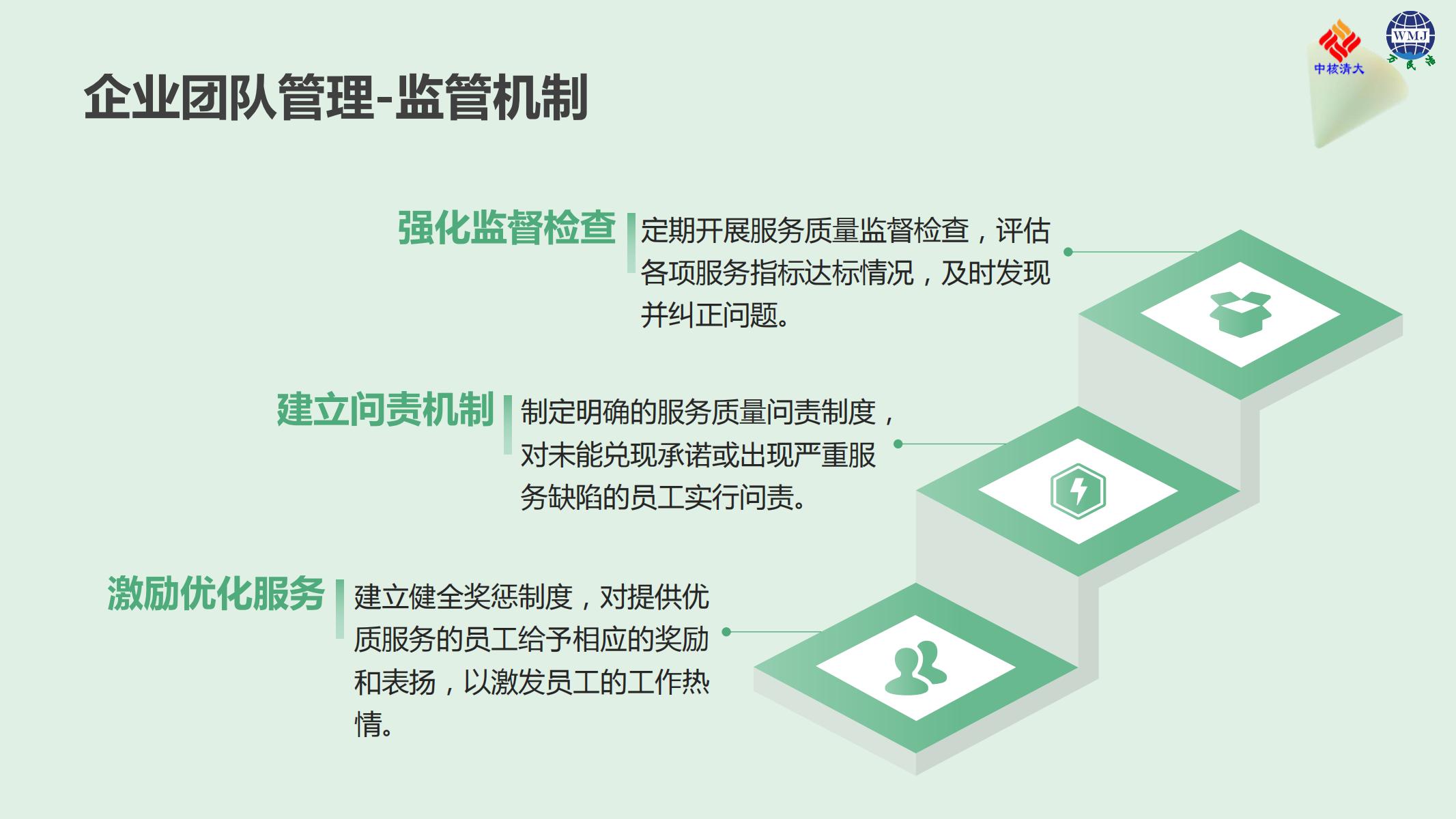 中核清大

WMJ
万民洁

企业团队管理-监管机制

强化监督检查

定期开展服务质量监督检查，评估各项服务指标达标情况，及时发现并纠正问题。

建立问责机制

制定明确的服务质量问责制度，对未能兑现承诺或出现严重服务缺陷的员工实行问责。

激励优化服务

建立健全奖惩制度，对提供优质服务的员工给予相应的奖励和表扬，以激发员工的工作热情。